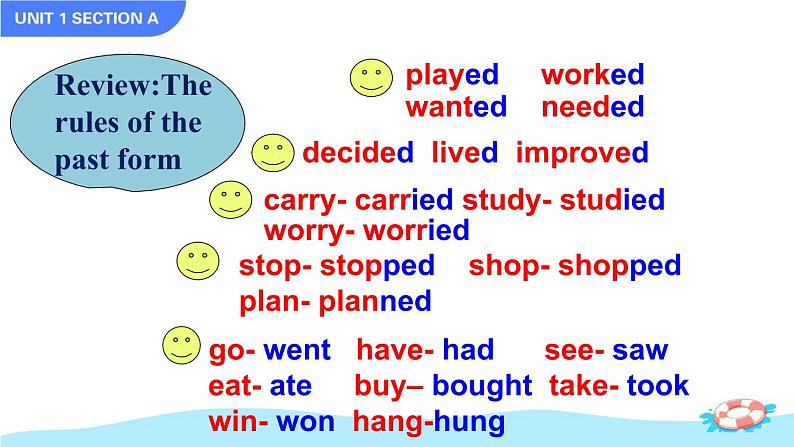 UNIT 1 SECTION A

Review:The rules of the past form

played worked
wanted needed

decided lived improved

carry- carried study- studied
worry- worried

stop- stopped shop- shopped
plan- planned

go- went have- had see- saw
eat- ate buy– bought take- took
win- won hang-hung